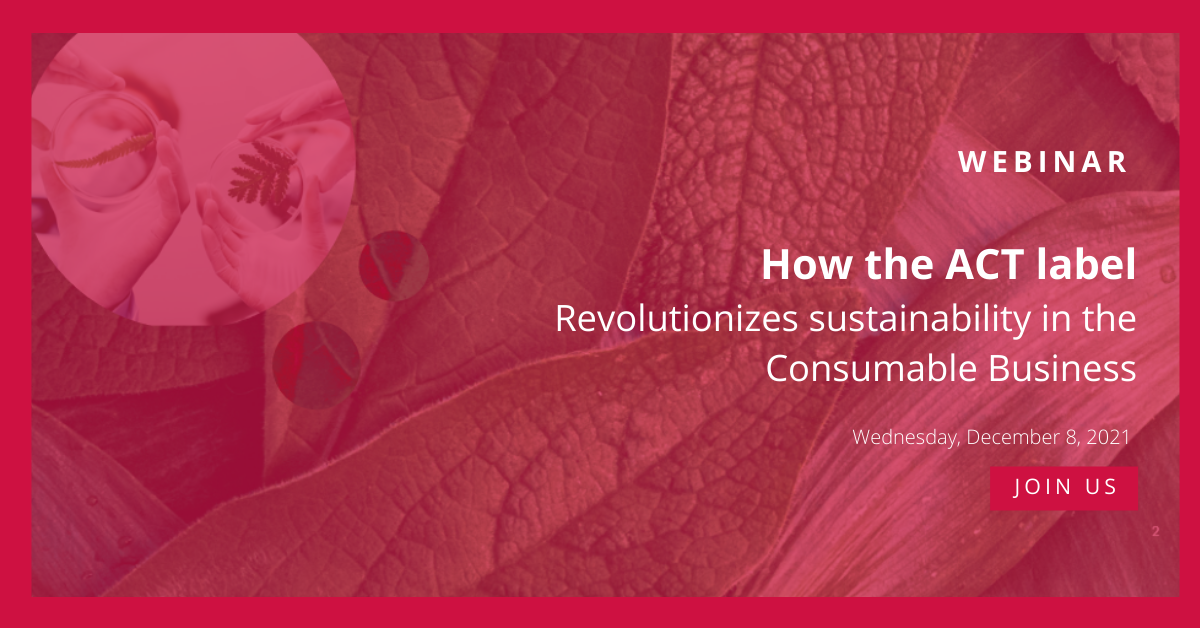 WEBINAR

How the ACT label
Revolutionizes sustainability in the Consumable Business

Wednesday, December 8, 2021

JOIN US

2